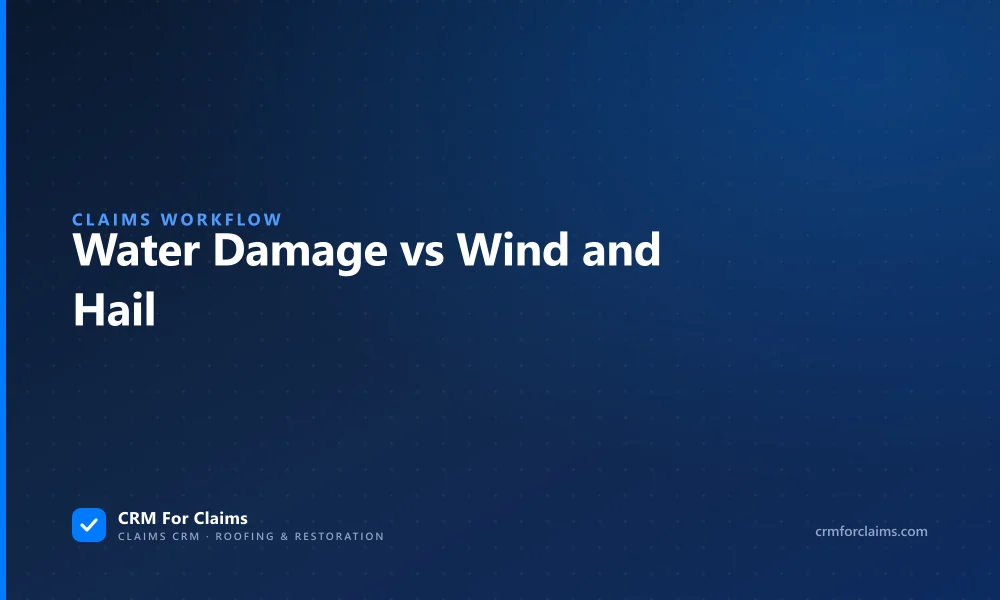 CLAIMS WORKFLOW

Water Damage vs Wind and Hail

CRM For Claims
CLAIMS CRM · ROOFING & RESTORATION

crmforclaims.com